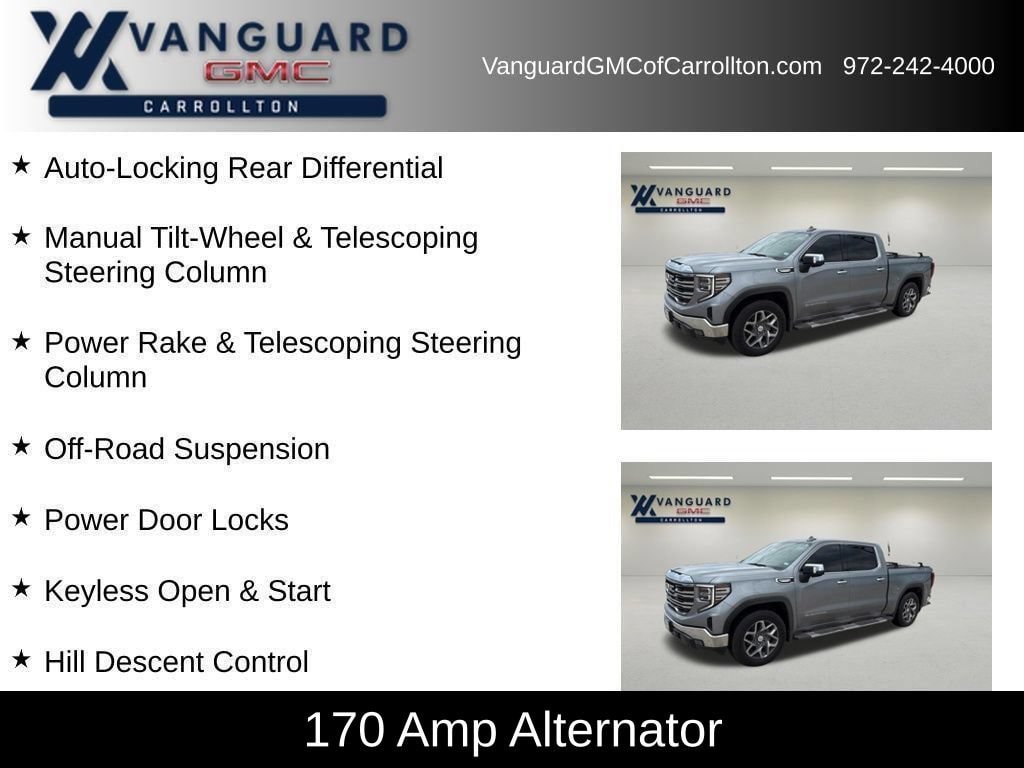 VANGUARD
GMC
CARROLLTON

VanguardGMCofCarrollton.com 972-242-4000

★ Auto-Locking Rear Differential

★ Manual Tilt-Wheel & Telescoping Steering Column

★ Power Rake & Telescoping Steering Column

★ Off-Road Suspension

★ Power Door Locks

★ Keyless Open & Start

★ Hill Descent Control

VANGUARD
GMC
CARROLLTON

VANGUARD
GMC
CARROLLTON

170 Amp Alternator